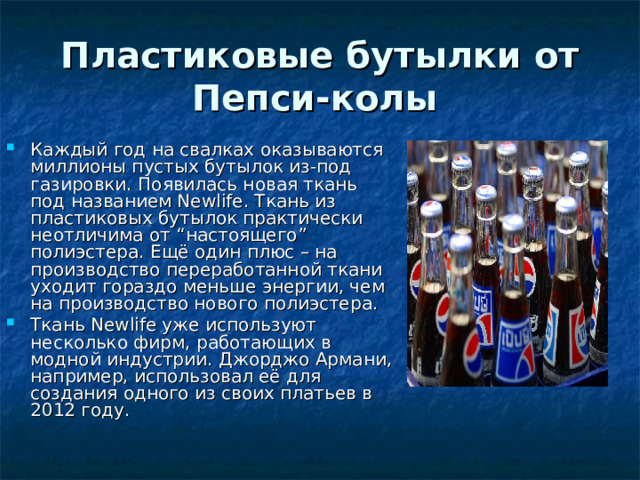 Пластиковые бутылки от Пепси-колы

Каждый год на свалках оказываются миллионы пустых бутылок из-под газировки. Появилась новая ткань под названием Newlife. Ткань из пластиковых бутылок практически неотличима от “настоящего” полиэстера. Ещё один плюс – на производство переработанной ткани уходит гораздо меньше энергии, чем на производство нового полиэстера.

Ткань Newlife уже используют несколько фирм, работающих в модной индустрии. Джорджо Армани, например, использовал её для создания одного из своих платьев в 2012 году.